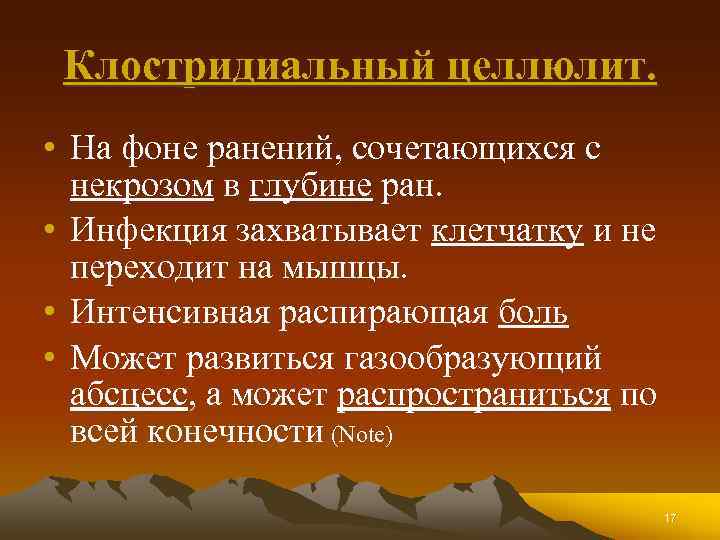 Клостридиальный целлюлит.

• На фоне ранений, сочетающихся с некрозом в глубине ран.
• Инфекция захватывает клетчатку и не переходит на мышцы.
• Интенсивная распирающая боль
• Может развиться газообразующий абсцесс, а может распространиться по всей конечности (Note)

17